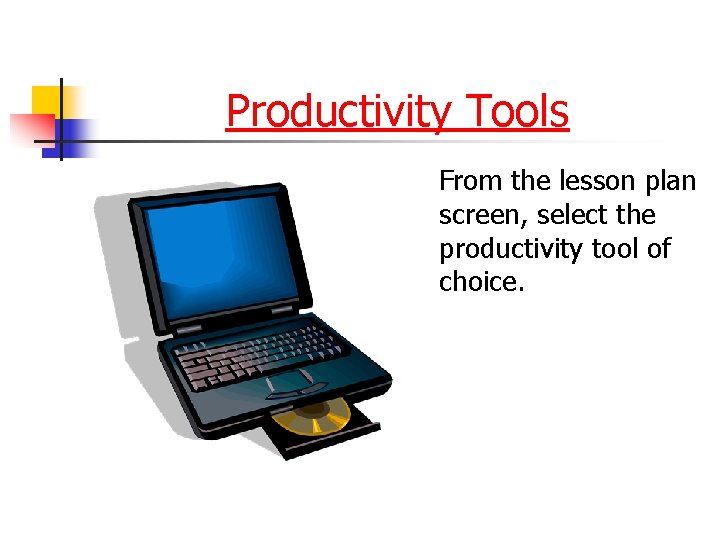 Productivity Tools

From the lesson plan screen, select the productivity tool of choice.